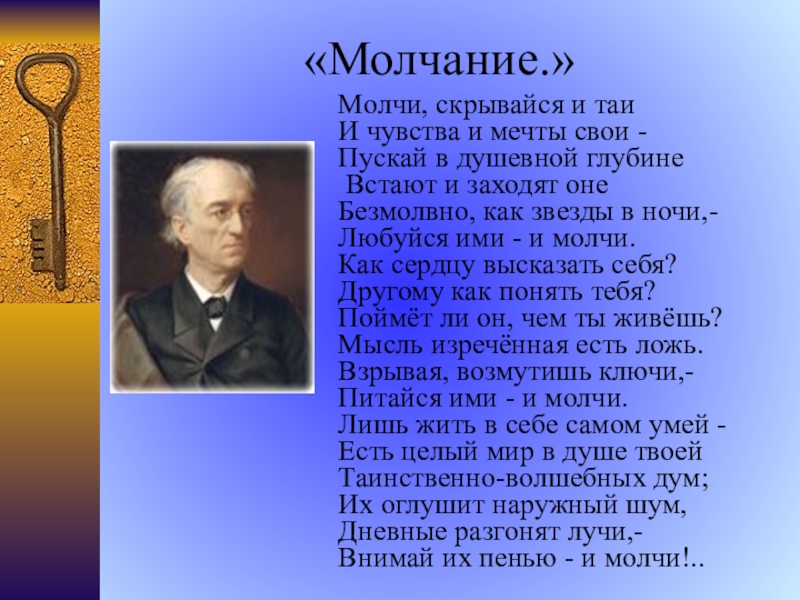 «Молчание.»

Молчи, скрывайся и таи
И чувства и мечты свои -
Пускай в душевной глубине
Встают и заходят оне
Безмолвно, как звезды в ночи,-
Любуйся ими - и молчи.
Как сердцу высказать себя?
Другому как понять тебя?
Поймёт ли он, чем ты живёшь?
Мысль изречённая есть ложь.
Взрывая, возмутишь ключи,-
Питайся ими - и молчи.
Лишь жить в себе самом умей -
Есть целый мир в душе твоей
Таинственно-волшебных дум;
Их оглушит наружный шум,
Дневные разгонят лучи,-
Внимай их пенью - и молчи!..